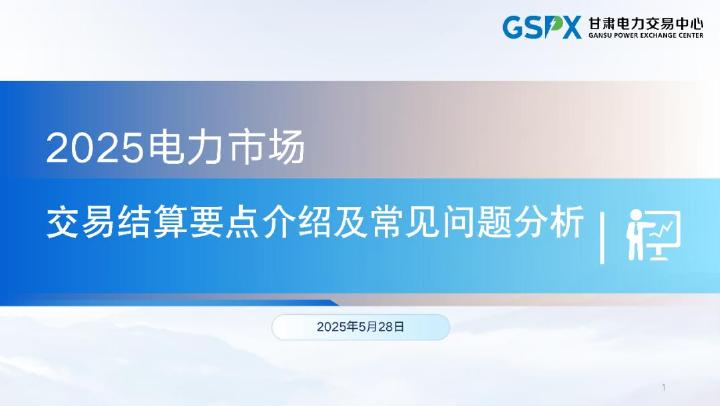 GSPX 甘肃电力交易中心
GANSU POWER EXCHANGE CENTER

2025电力市场

交易结算要点介绍及常见问题分析

2025年5月28日

1